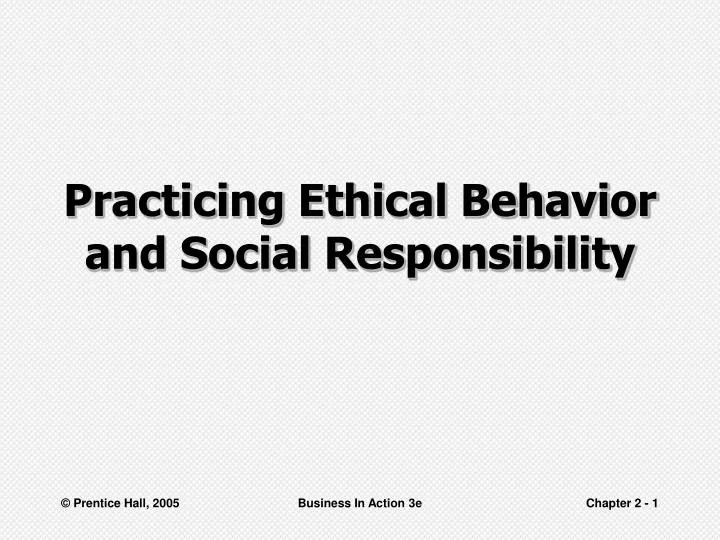 Practicing Ethical Behavior and Social Responsibility

© Prentice Hall, 2005

Business In Action 3e

Chapter 2 - 1